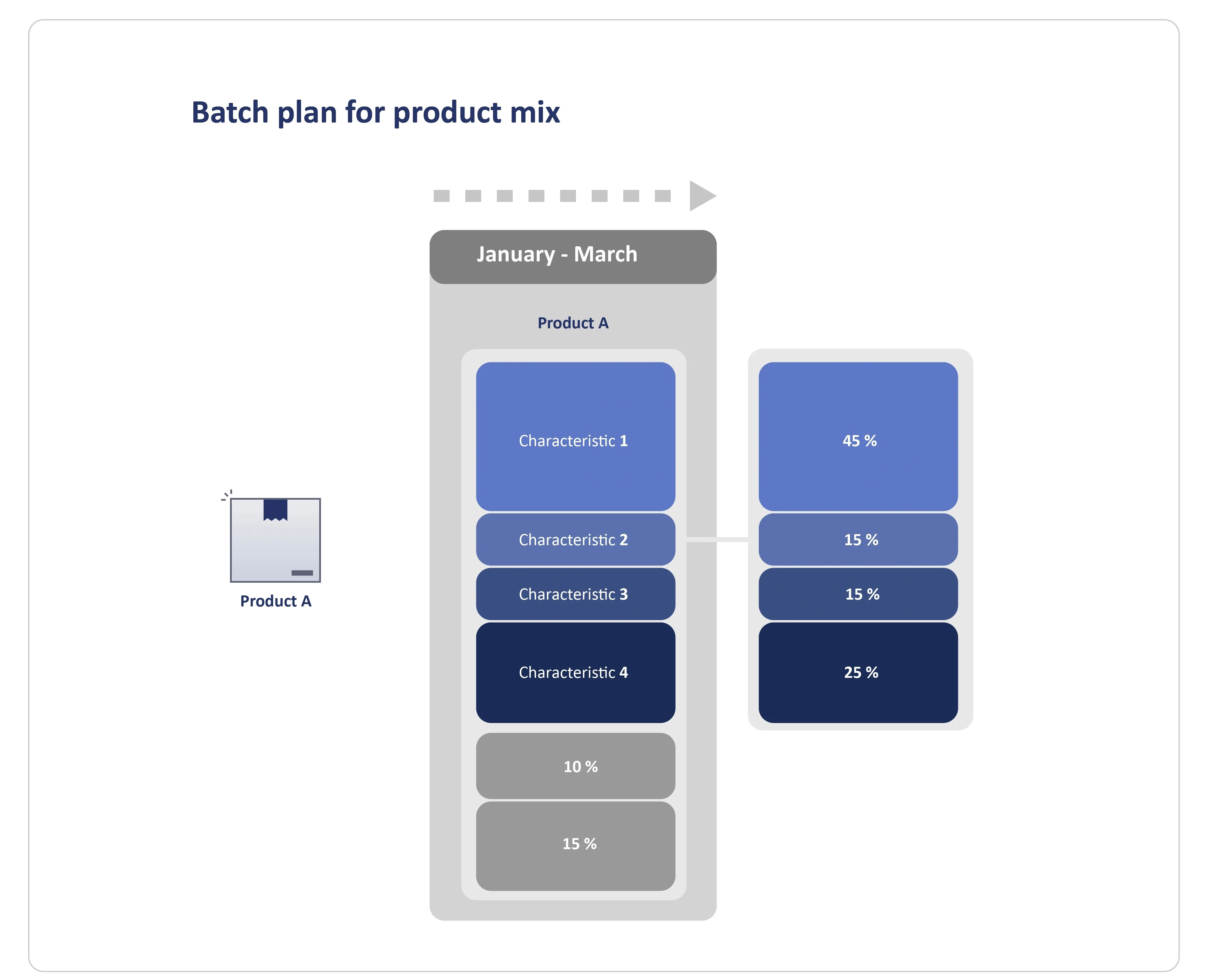 Batch plan for product mix

Product A

January - March

Product A

Characteristic 1

Characteristic 2

Characteristic 3

Characteristic 4

10 %

15 %

45 %

15 %

15 %

25 %